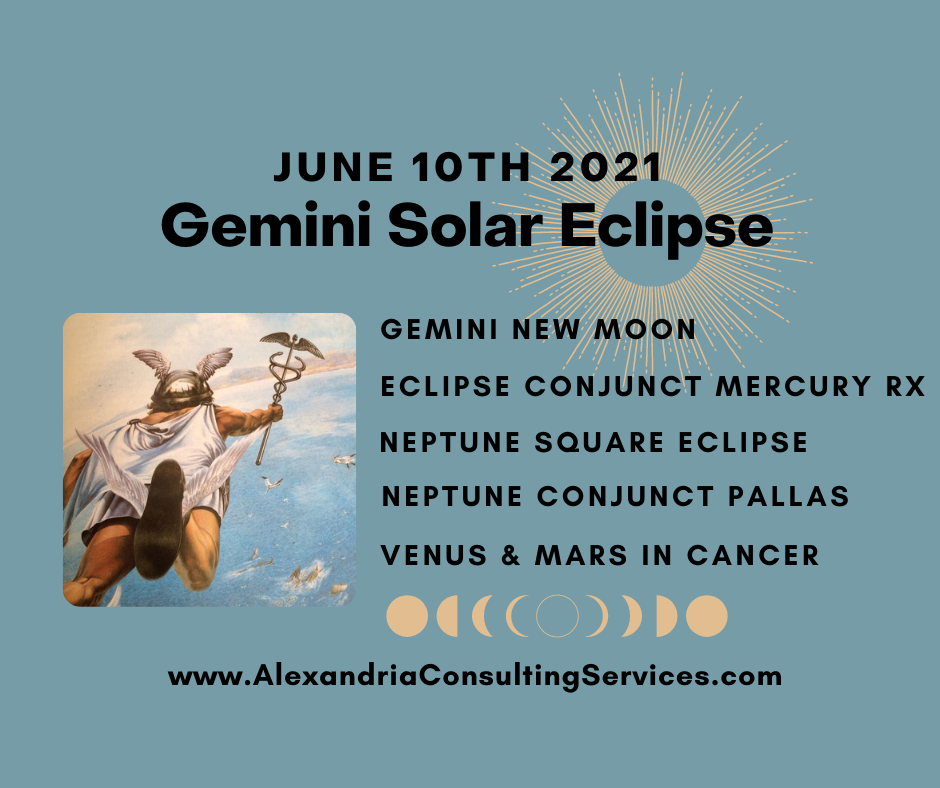 JUNE 10TH 2021
Gemini Solar Eclipse

GEMINI NEW MOON
ECLIPSE CONJUNCT MERCURY RX
NEPTUNE SQUARE ECLIPSE
NEPTUNE CONJUNCT PALLAS
VENUS & MARS IN CANCER

www.AlexandriaConsultingServices.com